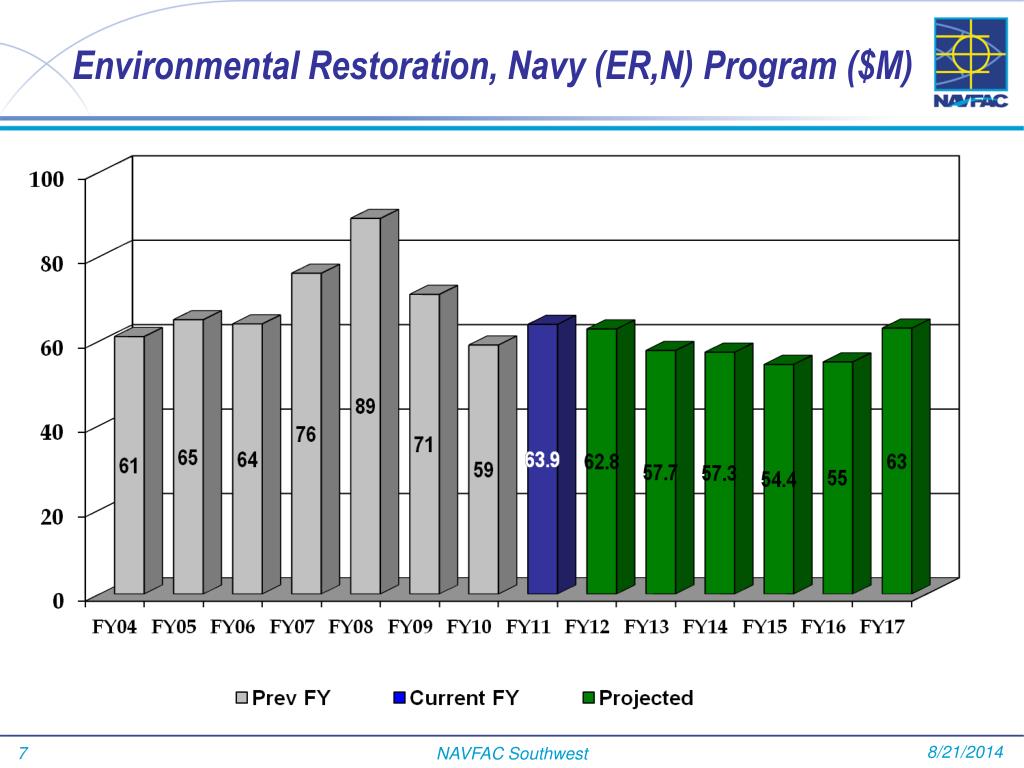 Environmental Restoration, Navy (ER,N) Program ($M)

NAVFAC

100
80
60
40
20
0

61 65 64 76 89 71 59 63.9 62.8 57.7 57.3 54.4 55 63

FY04 FY05 FY06 FY07 FY08 FY09 FY10 FY11 FY12 FY13 FY14 FY15 FY16 FY17

Prev FY Current FY Projected

7

NAVFAC Southwest

8/21/2014